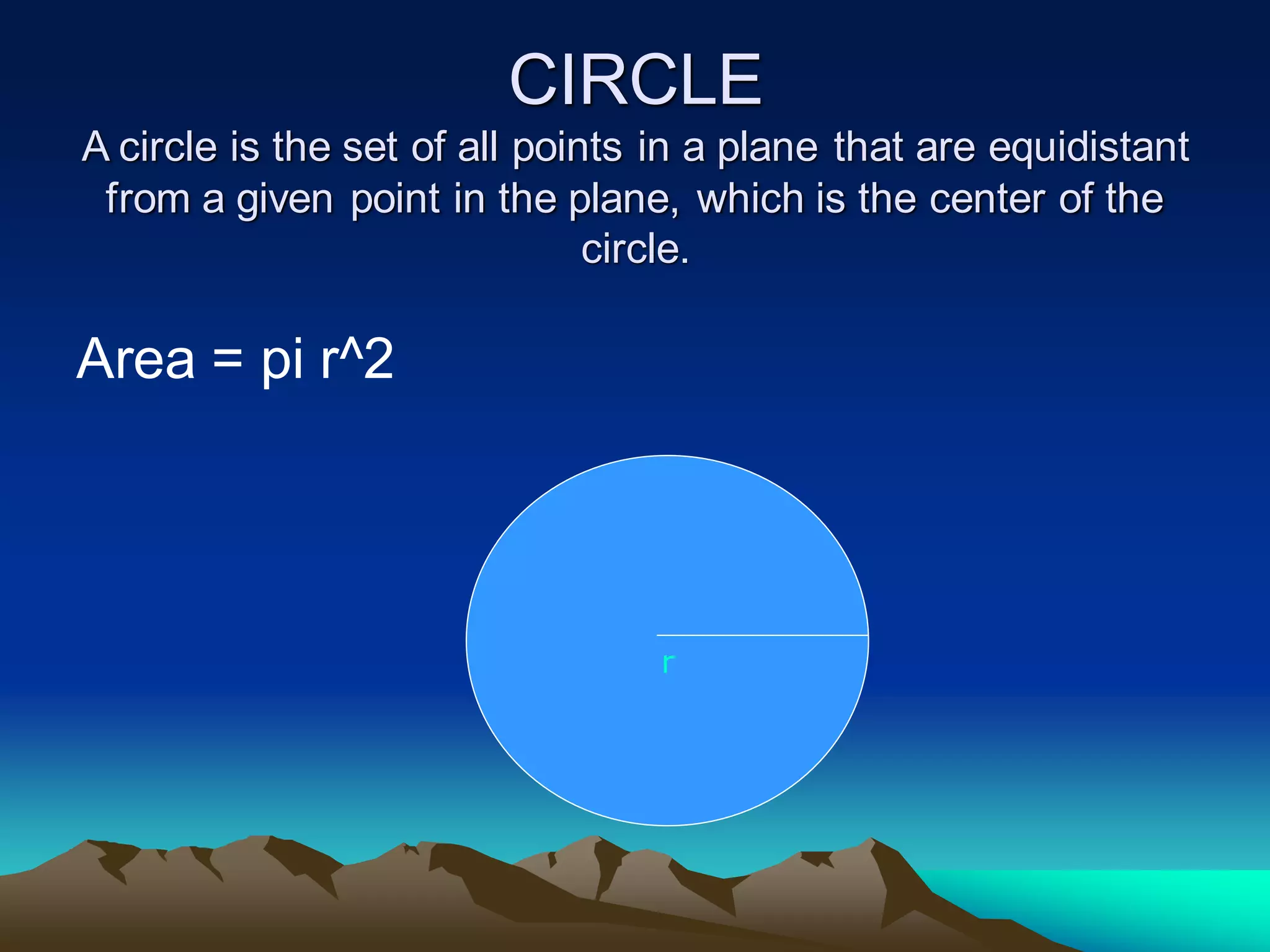 CIRCLE

A circle is the set of all points in a plane that are equidistant from a given point in the plane, which is the center of the circle.

Area = pi r^2

r